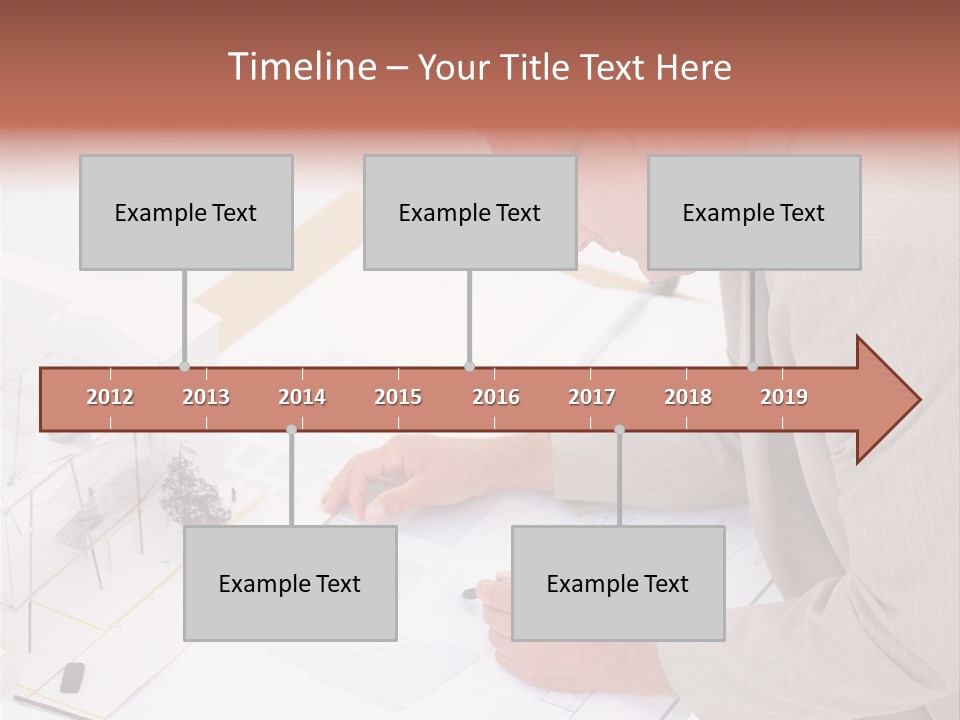 Timeline – Your Title Text Here

Example Text

Example Text

Example Text

2012
2013
2014
2015
2016
2017
2018
2019

Example Text

Example Text